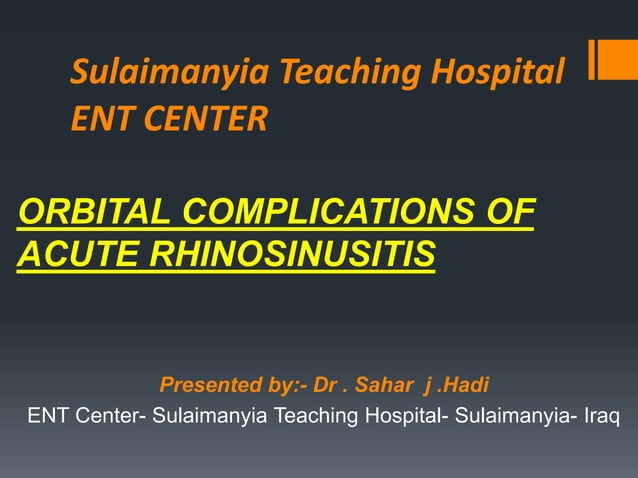 Sulaimanyia Teaching Hospital
ENT CENTER

ORBITAL COMPLICATIONS OF ACUTE RHINOSINUSITIS

Presented by:- Dr . Sahar j .Hadi
ENT Center- Sulaimanyia Teaching Hospital- Sulaimanyia- Iraq